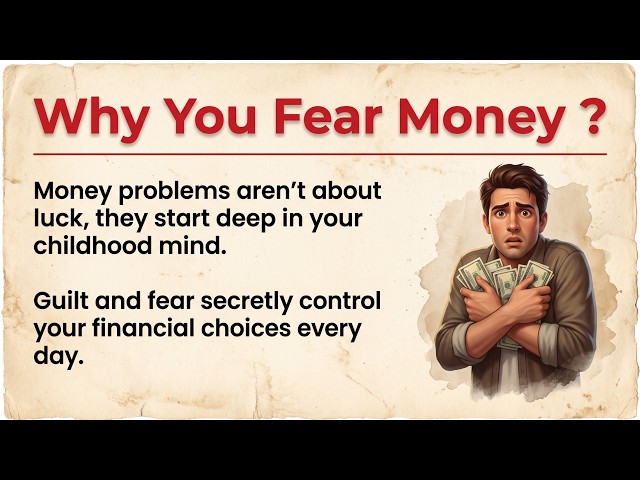 Why You Fear Money ?

Money problems aren’t about luck, they start deep in your childhood mind.

Guilt and fear secretly control your financial choices every day.